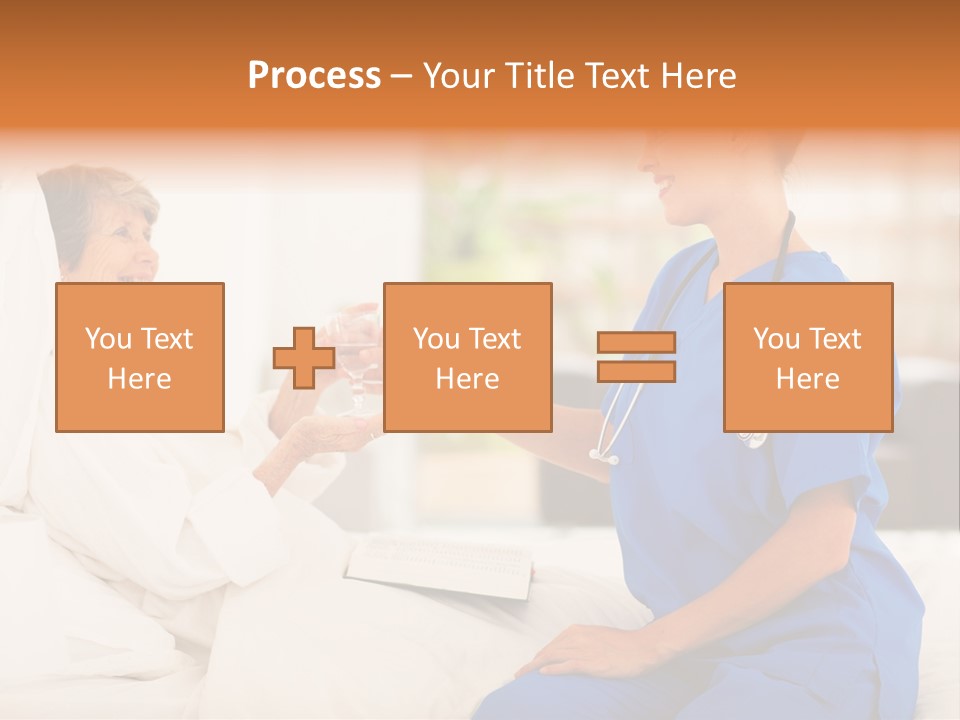 Process – Your Title Text Here

You Text Here

You Text Here

You Text Here